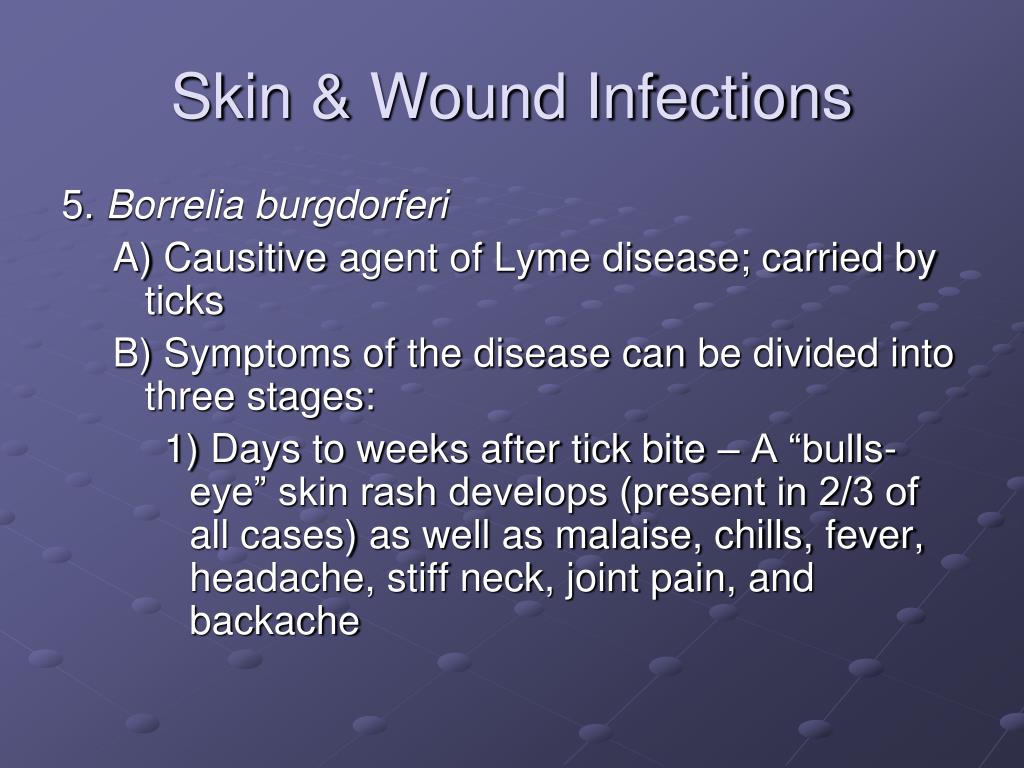 Skin & Wound Infections

5. Borrelia burgdorferi

A) Causitive agent of Lyme disease; carried by ticks

B) Symptoms of the disease can be divided into three stages:

1) Days to weeks after tick bite – A “bulls-eye” skin rash develops (present in 2/3 of all cases) as well as malaise, chills, fever, headache, stiff neck, joint pain, and backache